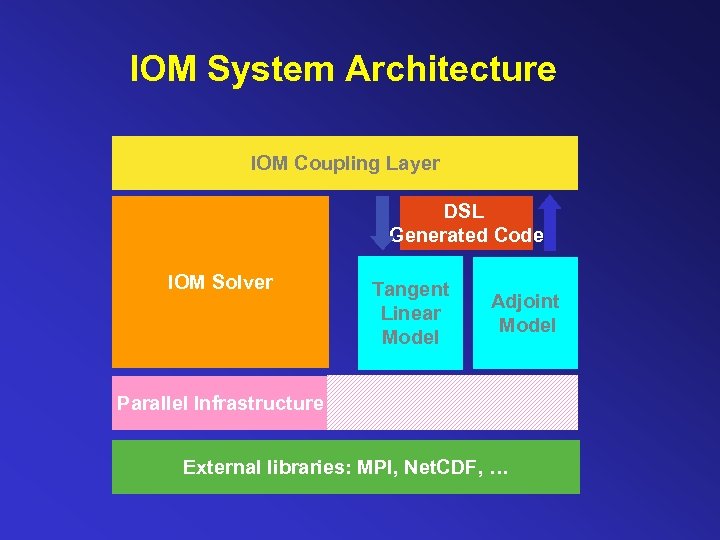 IOM System Architecture

IOM Coupling Layer

DSL Generated Code

IOM Solver

Tangent Linear Model

Adjoint Model

Parallel Infrastructure

External libraries: MPI, NetCDF, …